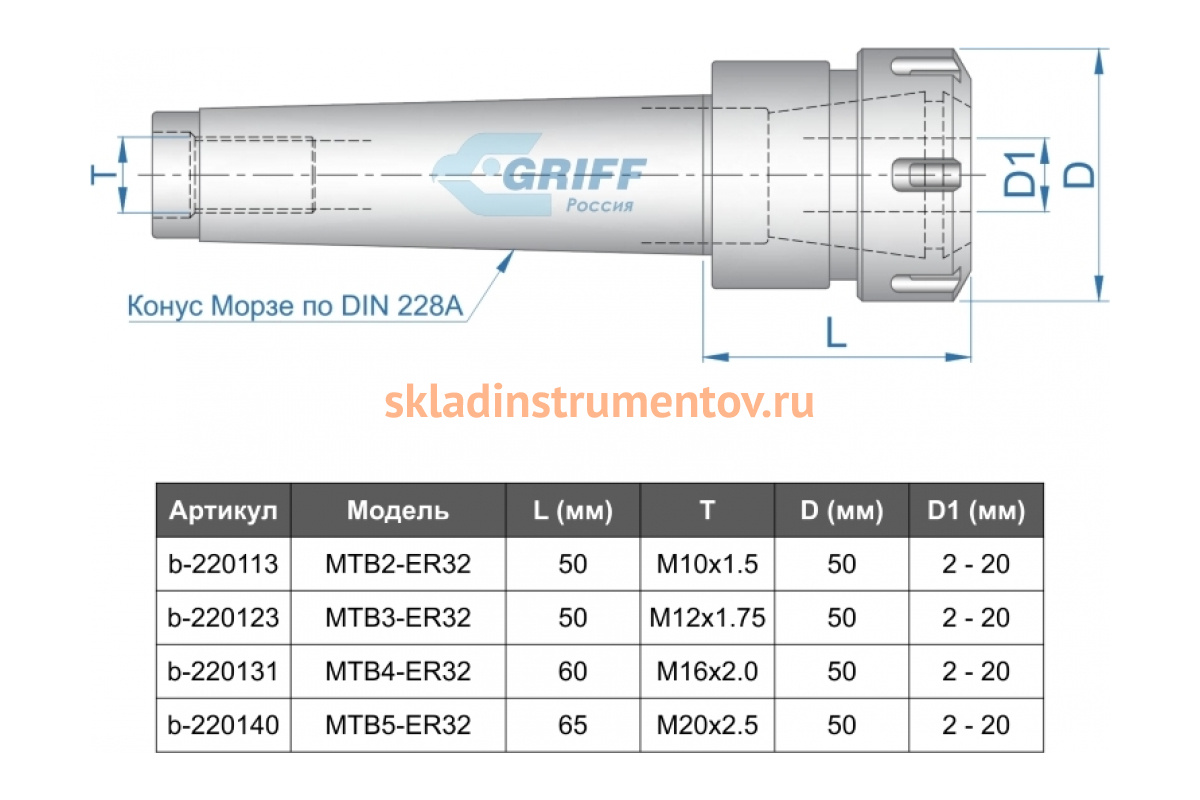 T

GRIFF
Россия

D1

D

Конус Морзе по DIN 228A

L

skladinstrumentov.ru

| Артикул | Модель | L (мм) | T | D (мм) | D1 (мм) |
|---|---|---|---|---|---|
| b-220113 | MTB2-ER32 | 50 | M10x1.5 | 50 | 2 - 20 |
| b-220123 | MTB3-ER32 | 50 | M12x1.75 | 50 | 2 - 20 |
| b-220131 | MTB4-ER32 | 60 | M16x2.0 | 50 | 2 - 20 |
| b-220140 | MTB5-ER32 | 65 | M20x2.5 | 50 | 2 - 20 |